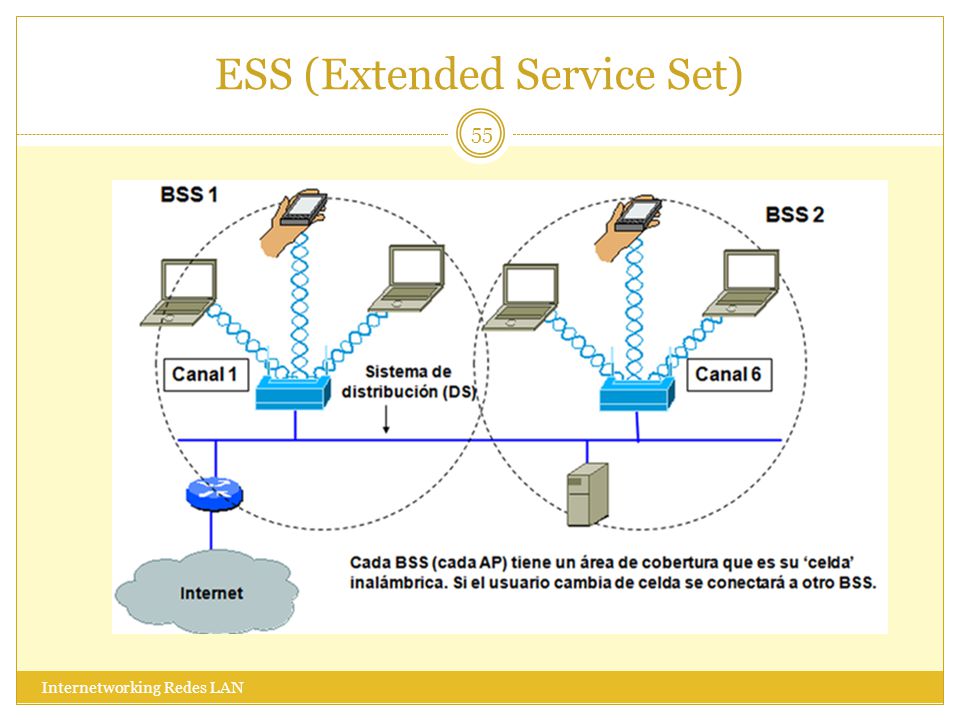 ESS (Extended Service Set)

55

BSS 1

BSS 2

Canal 1

Sistema de distribución (DS)

Canal 6

Internet

Cada BSS (cada AP) tiene un área de cobertura que es su 'celda' inalámbrica. Si el usuario cambia de celda se conectará a otro BSS.

Internetworking Redes LAN